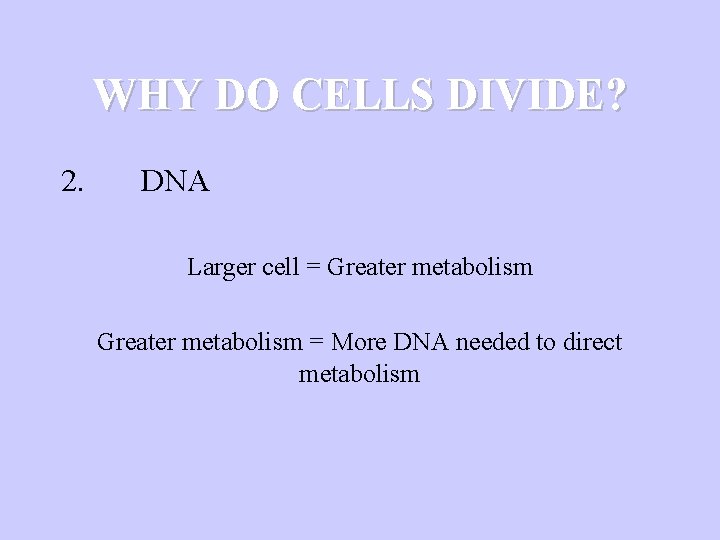 WHY DO CELLS DIVIDE?

2. DNA

Larger cell = Greater metabolism

Greater metabolism = More DNA needed to direct metabolism